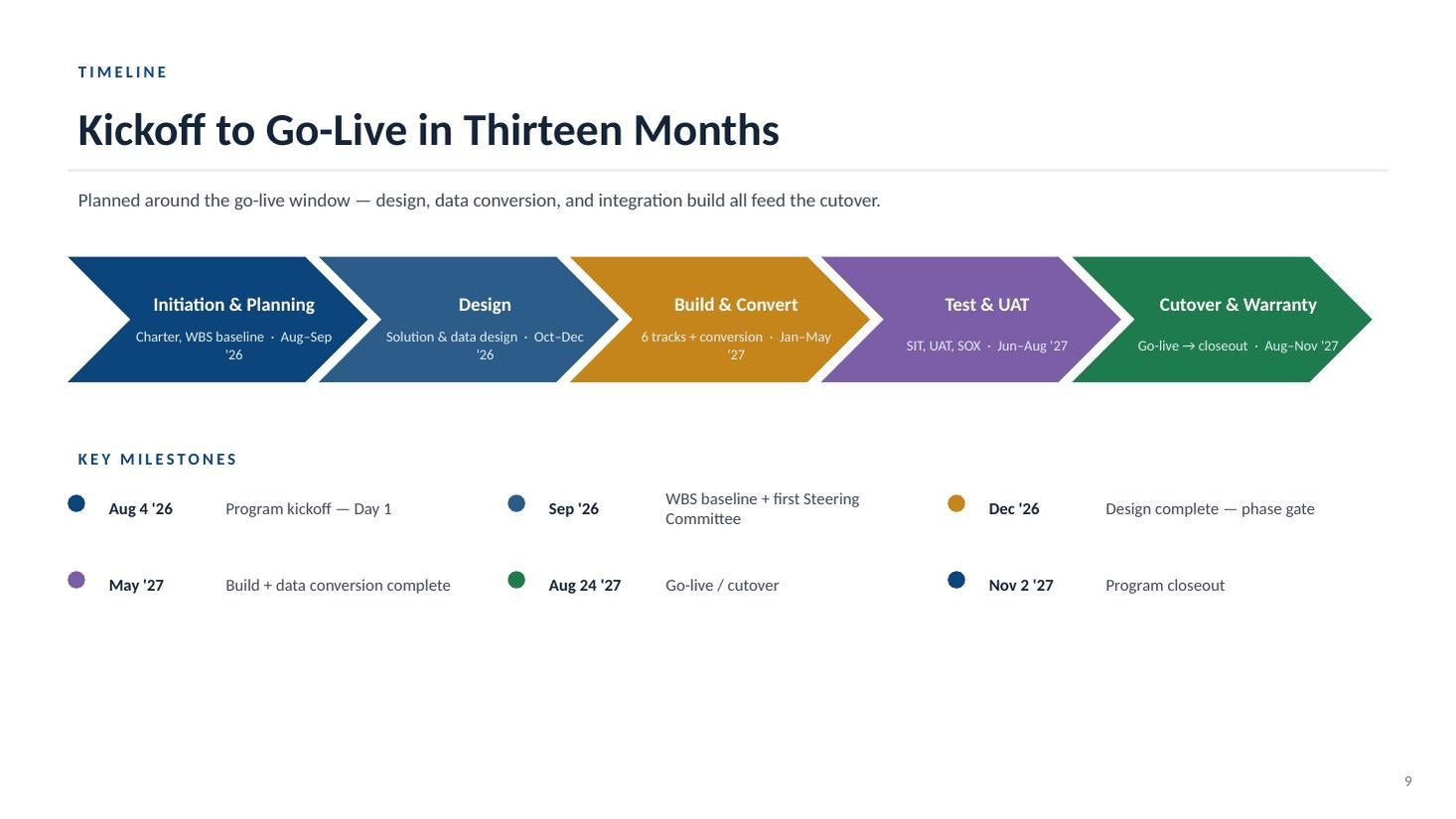 TIMELINE

Kickoff to Go-Live in Thirteen Months

Planned around the go-live window — design, data conversion, and integration build all feed the cutover.

Initiation & Planning
Charter, WBS baseline · Aug–Sep '26

Design
Solution & data design · Oct–Dec '26

Build & Convert
6 tracks + conversion · Jan–May '27

Test & UAT
SIT, UAT, SOX · Jun–Aug '27

Cutover & Warranty
Go-live → closeout · Aug–Nov '27

KEY MILESTONES

Aug 4 '26 Program kickoff — Day 1

Sep '26 WBS baseline + first Steering Committee

Dec '26 Design complete — phase gate

May '27 Build + data conversion complete

Aug 24 '27 Go-live / cutover

Nov 2 '27 Program closeout

9